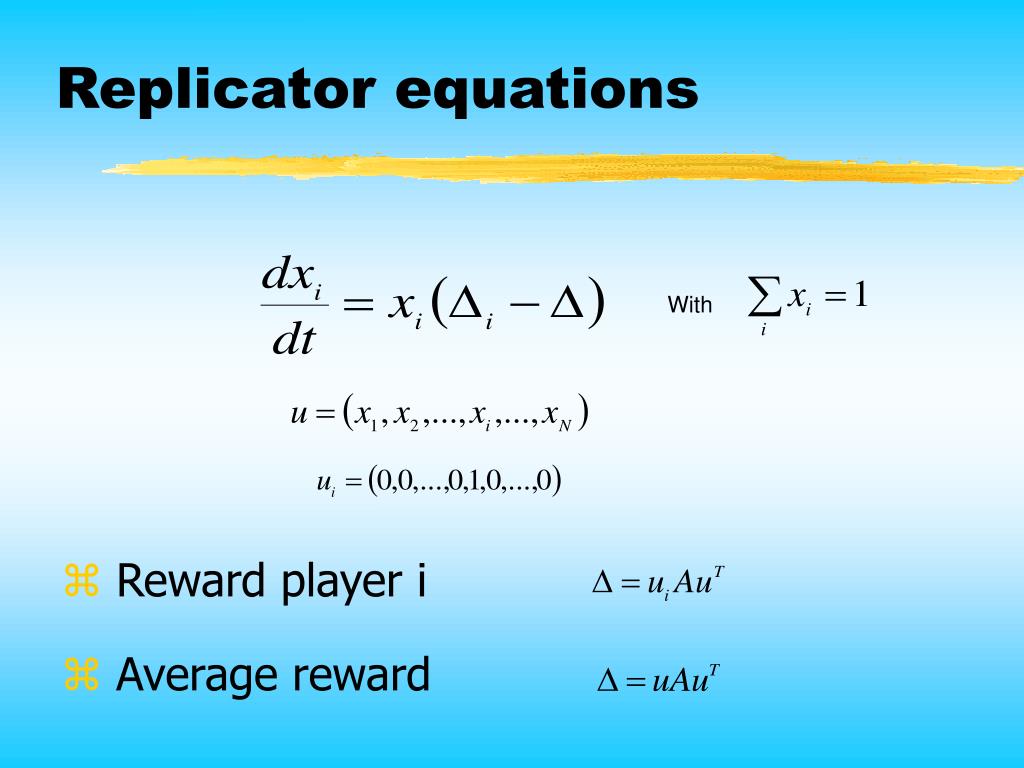 Replicator equations

$\frac{dx_i}{dt} = x_i(\Delta_i - \Delta)$ With $\sum_i x_i = 1$

$u = (x_1, x_2, ..., x_i, ..., x_N)$

$u_i = (0,0,...,0,1,0,...,0)$

⌘ Reward player i $\Delta = u_i A u^T$

⌘ Average reward $\Delta = uAu^T$